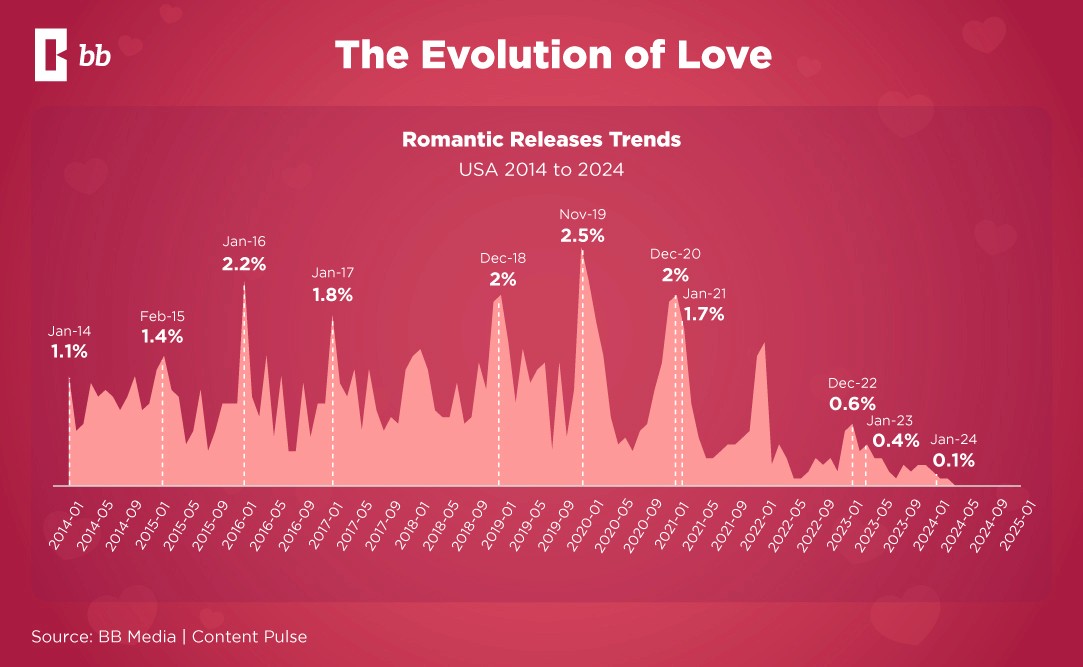 bb

The Evolution of Love

Romantic Releases Trends
USA 2014 to 2024

Jan-14
1.1%

Feb-15
1.4%

Jan-16
2.2%

Jan-17
1.8%

Dec-18
2%

Nov-19
2.5%

Dec-20
2%

Jan-21
1.7%

Dec-22
0.6%

Jan-23
0.4%

Jan-24
0.1%

2014-01 2014-05 2014-09 2015-01 2015-05 2015-09 2016-01 2016-05 2016-09 2017-01 2017-05 2017-09 2018-01 2018-05 2018-09 2019-01 2019-05 2019-09 2020-01 2020-05 2020-09 2021-01 2021-05 2021-09 2022-01 2022-05 2022-09 2023-01 2023-05 2023-09 2024-01 2024-05 2024-09 2025-01

Source: BB Media | Content Pulse